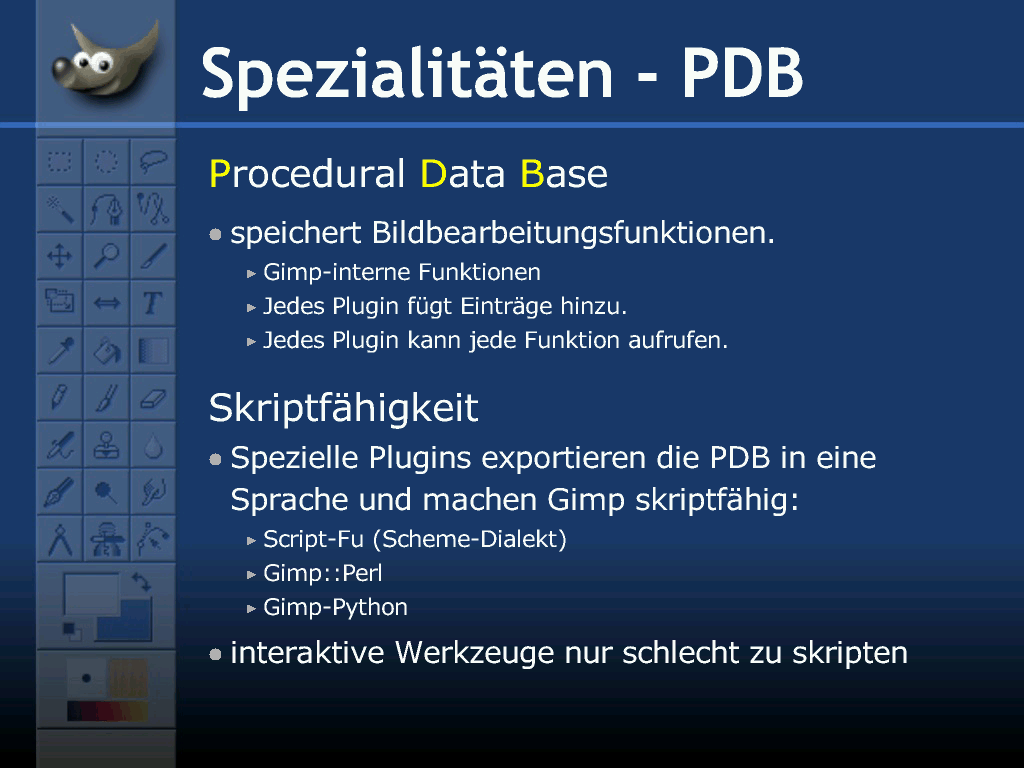 Spezialitäten - PDB

Procedural Data Base

speichert Bildbearbeitungsfunktionen.

Gimp-interne Funktionen

Jedes Plugin fügt Einträge hinzu.

Jedes Plugin kann jede Funktion aufrufen.

Skriptfähigkeit

Spezielle Plugins exportieren die PDB in eine Sprache und machen Gimp skriptfähig:

Script-Fu (Scheme-Dialekt)

Gimp::Perl

Gimp-Python

interaktive Werkzeuge nur schlecht zu skripten